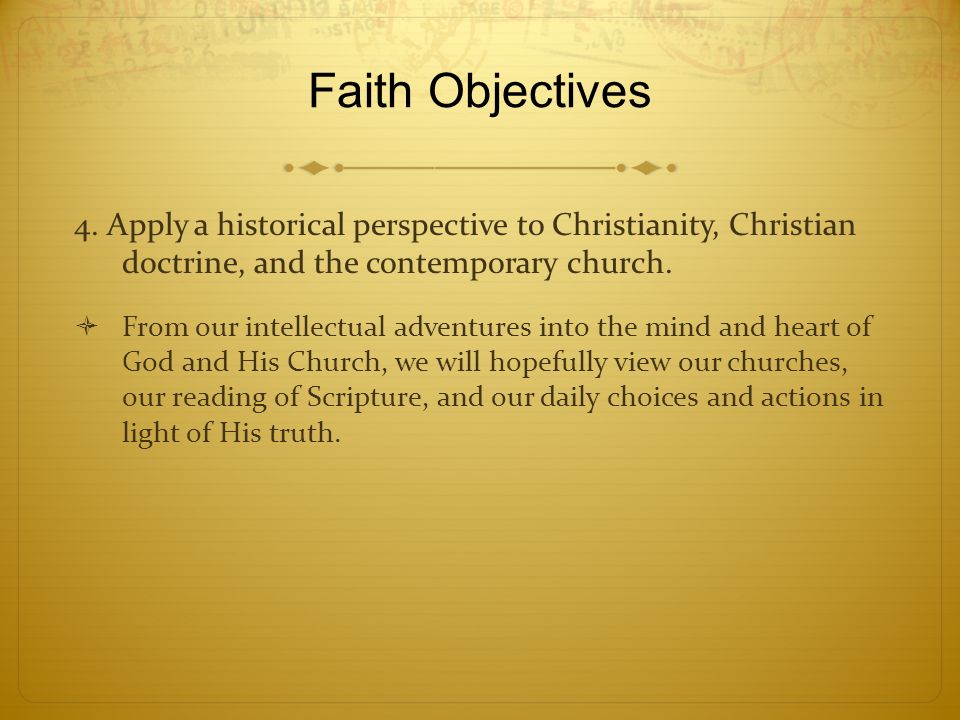 Faith Objectives

4. Apply a historical perspective to Christianity, Christian doctrine, and the contemporary church.

From our intellectual adventures into the mind and heart of God and His Church, we will hopefully view our churches, our reading of Scripture, and our daily choices and actions in light of His truth.